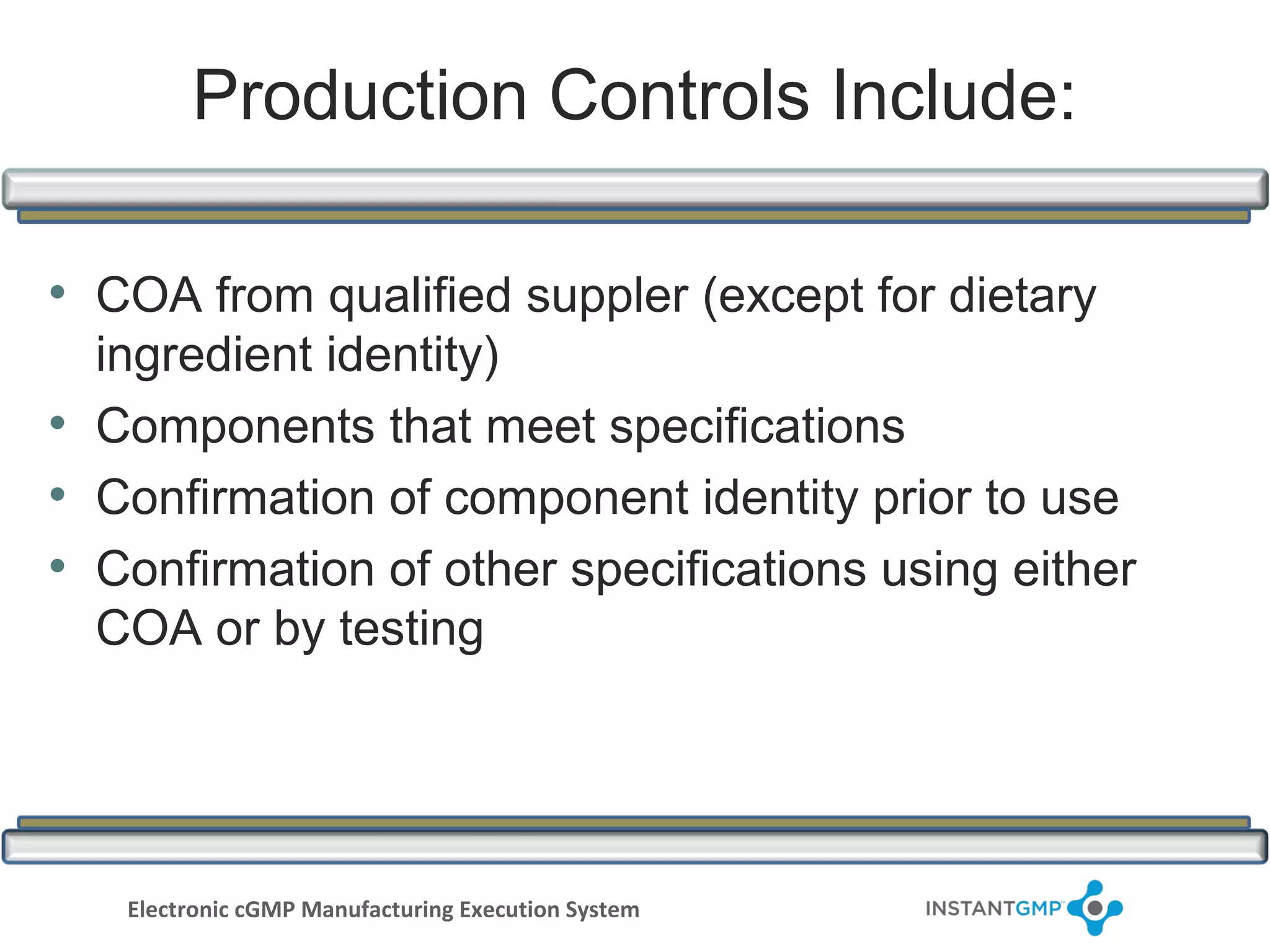 Production Controls Include:

• COA from qualified suppler (except for dietary ingredient identity)
• Components that meet specifications
• Confirmation of component identity prior to use
• Confirmation of other specifications using either COA or by testing

Electronic cGMP Manufacturing Execution System

INSTANTGMP™